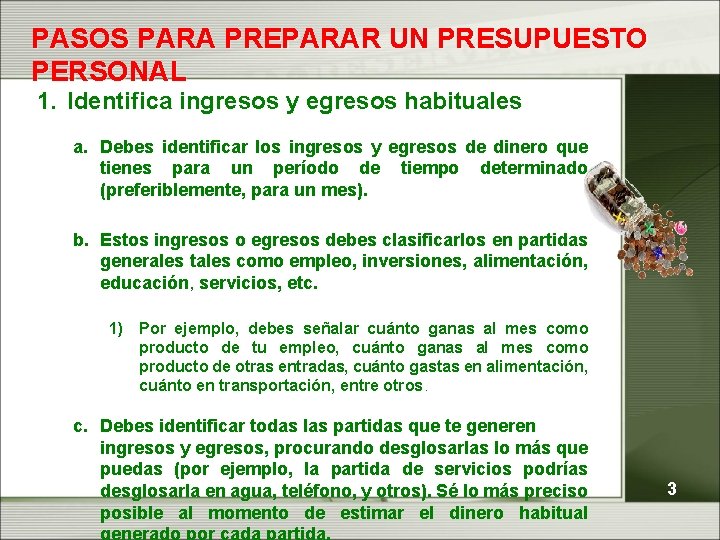 PASOS PARA PREPARAR UN PRESUPUESTO PERSONAL

1. Identifica ingresos y egresos habituales

a. Debes identificar los ingresos y egresos de dinero que tienes para un período de tiempo determinado (preferiblemente, para un mes).

b. Estos ingresos o egresos debes clasificarlos en partidas generales tales como empleo, inversiones, alimentación, educación, servicios, etc.

1) Por ejemplo, debes señalar cuánto ganas al mes como producto de tu empleo, cuánto ganas al mes como producto de otras entradas, cuánto gastas en alimentación, cuánto en transportación, entre otros.

c. Debes identificar todas las partidas que te generen ingresos y egresos, procurando desglosarlas lo más que puedas (por ejemplo, la partida de servicios podrías desglosarla en agua, teléfono, y otros). Sé lo más preciso posible al momento de estimar el dinero habitual generado por cada partida.

3